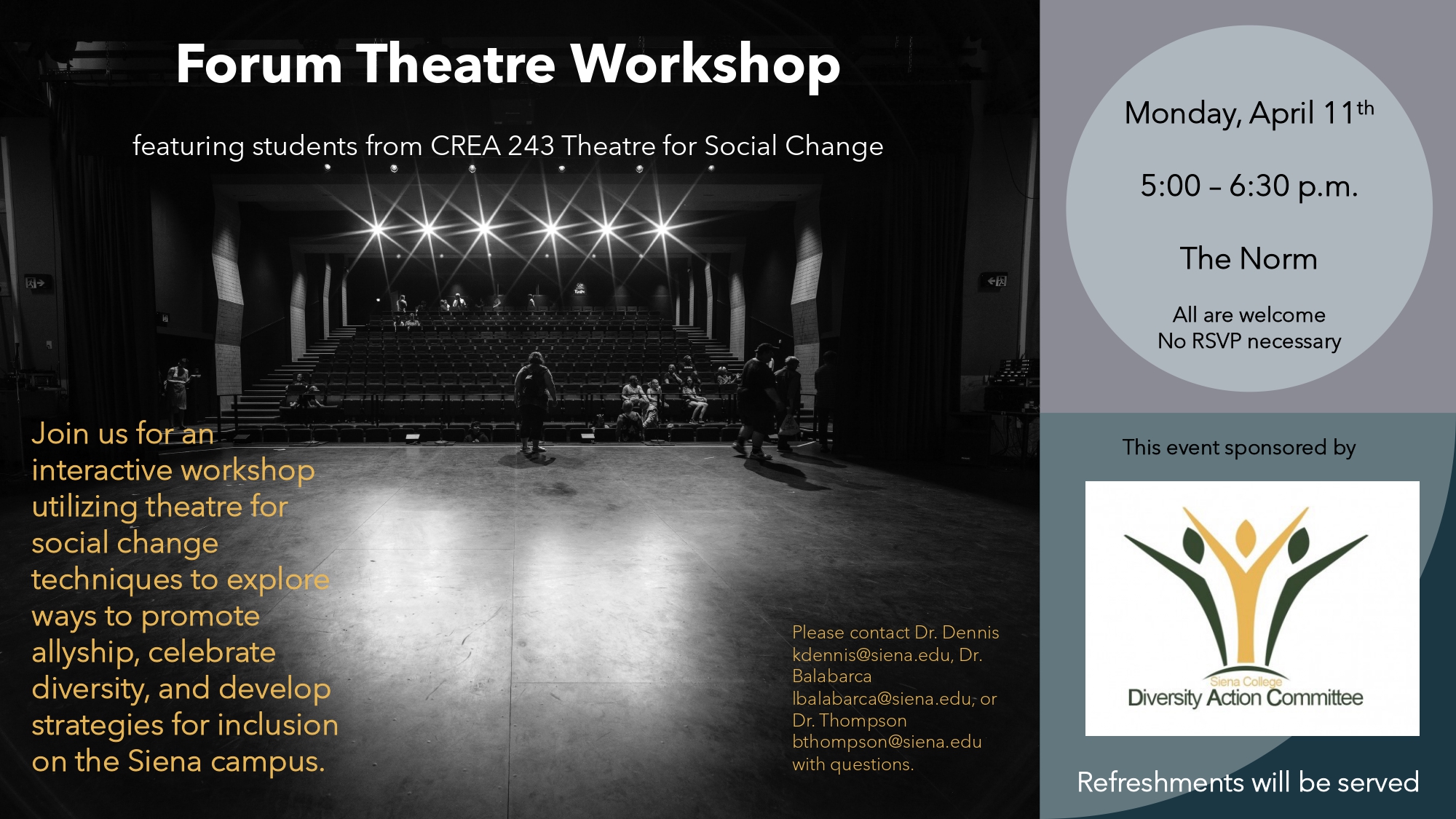 Forum Theatre Workshop

featuring students from CREA 243 Theatre for Social Change

Join us for an interactive workshop utilizing theatre for social change techniques to explore ways to promote allyship, celebrate diversity, and develop strategies for inclusion on the Siena campus.

Please contact Dr. Dennis kdennis@siena.edu, Dr. Balabarca lbalabarca@siena.edu, or Dr. Thompson bthompson@siena.edu with questions.

Monday, April 11$^{th}$

5:00 – 6:30 p.m.

The Norm

All are welcome
No RSVP necessary

This event sponsored by

Siena College
Diversity Action Committee

Refreshments will be served